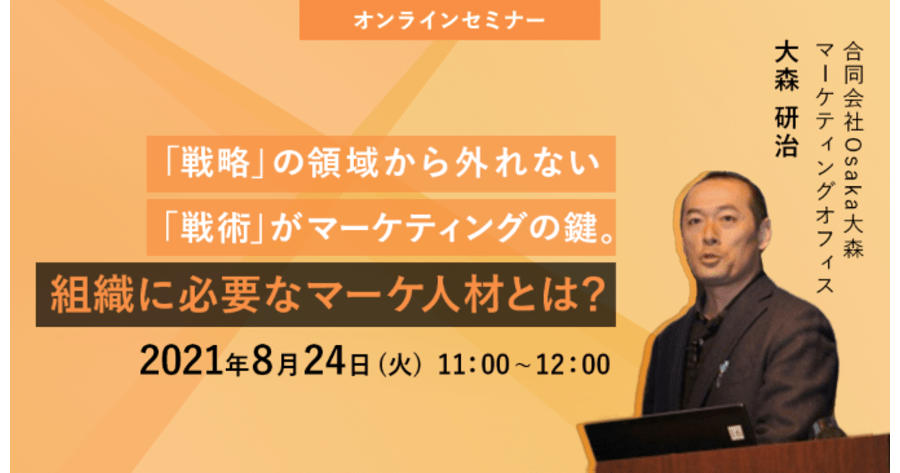 オンラインセミナー

「戦略」の領域から外れない
「戦術」がマーケティングの鍵。
組織に必要なマーケ人材とは？

2021年8月24日（火） 11：00～12：00

合同会社Osaka大森マーケティングオフィス
大森 研治